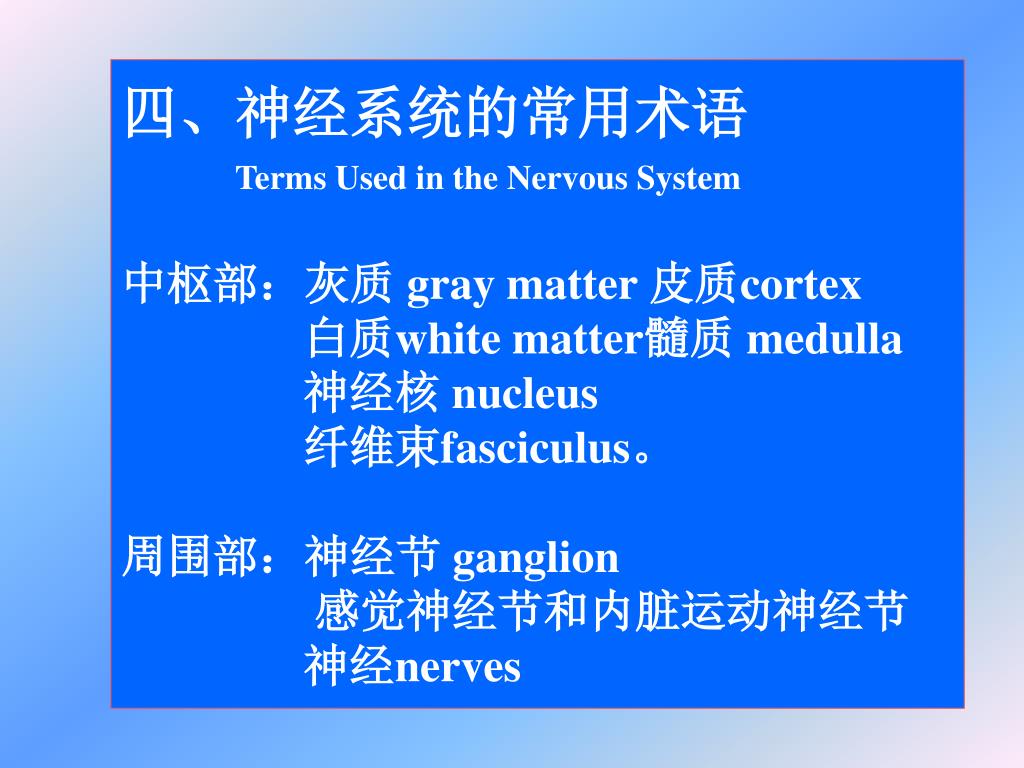 四、神经系统的常用术语

Terms Used in the Nervous System

中枢部：灰质 gray matter 皮质cortex
白质white matter髓质 medulla
神经核 nucleus
纤维束fasciculus。

周围部：神经节 ganglion
感觉神经节和内脏运动神经节
神经nerves